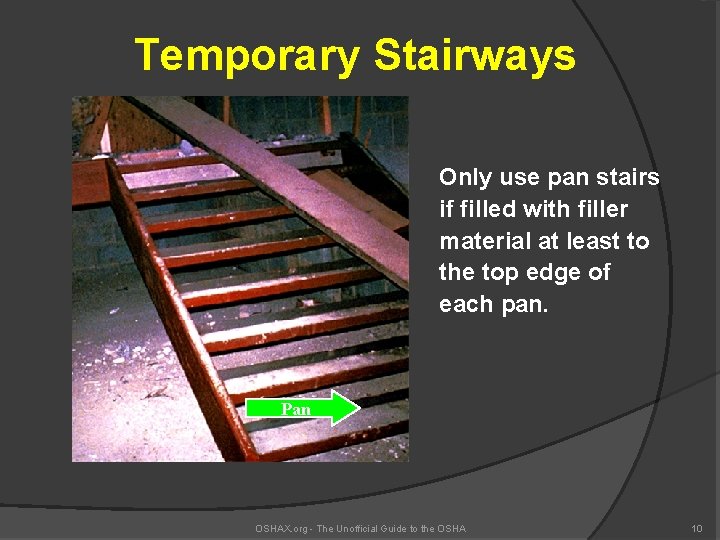 Temporary Stairways

Pan

Only use pan stairs if filled with filler material at least to the top edge of each pan.

OSHAX.org - The Unofficial Guide to the OSHA

10